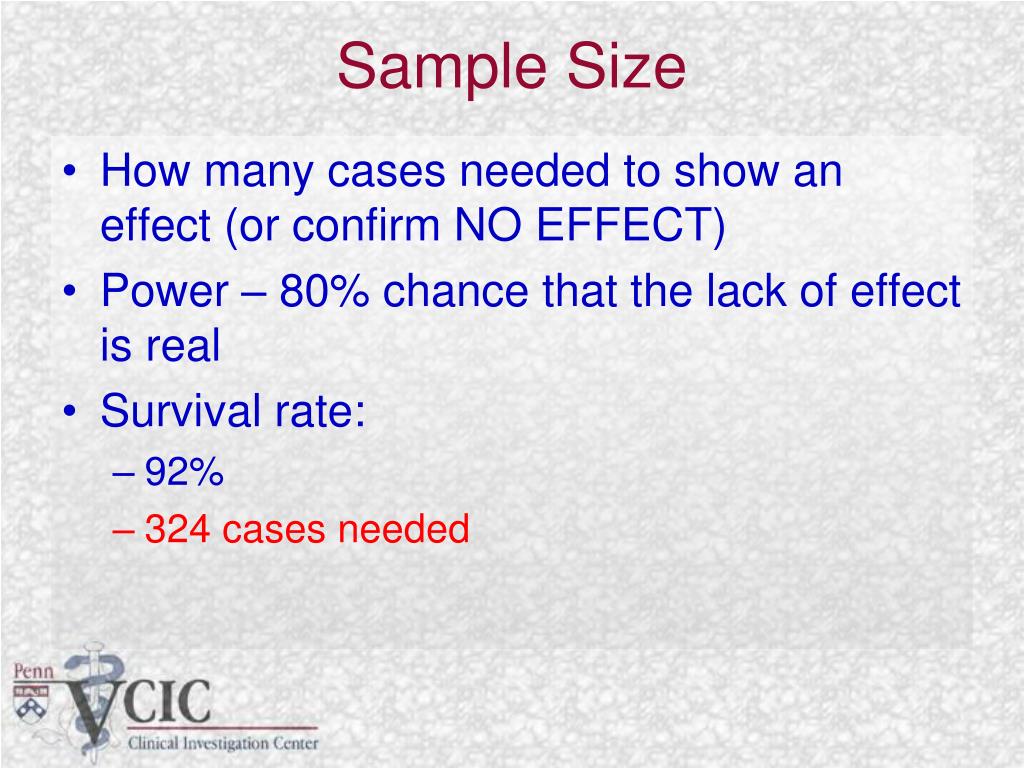 Sample Size

• How many cases needed to show an effect (or confirm NO EFFECT)
• Power – 80% chance that the lack of effect is real
• Survival rate:
– 92%
– 324 cases needed

Penn
VCIC
Clinical Investigation Center